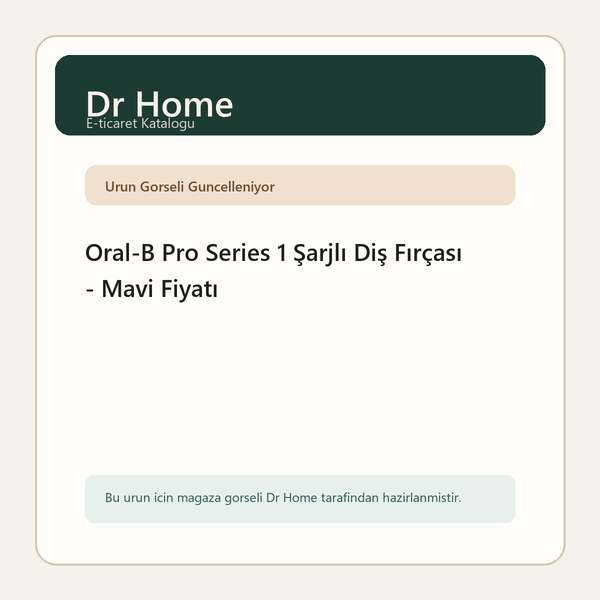 Dr Home
E-ticaret Katalogu

Urun Gorseli Guncelleniyor

Oral-B Pro Series 1 Şarjlı Diş Fırçası - Mavi Fiyatı

Bu urun icin magaza gorseli Dr Home tarafindan hazirlanmistir.